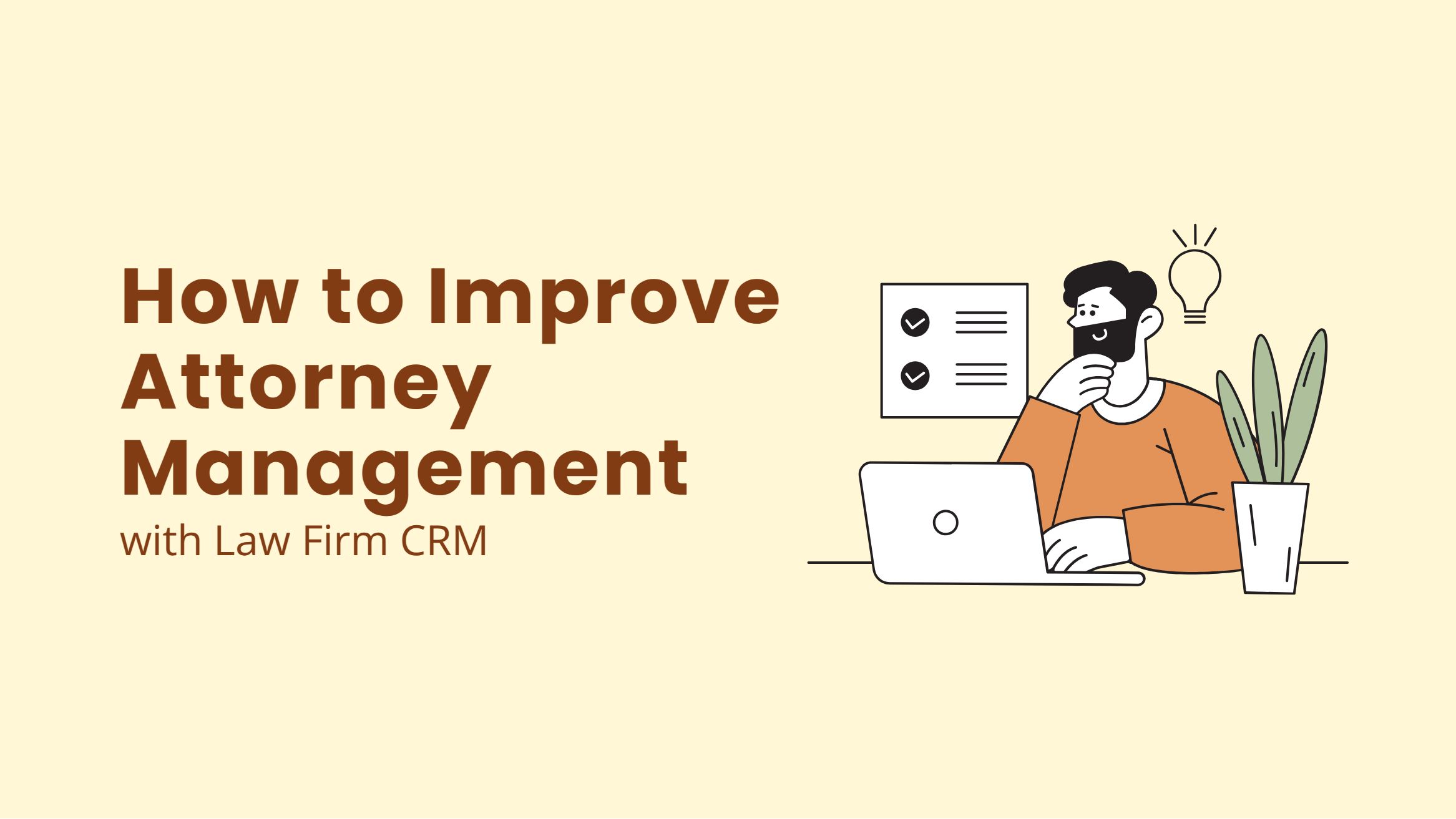 How to Improve Attorney Management
with Law Firm CRM